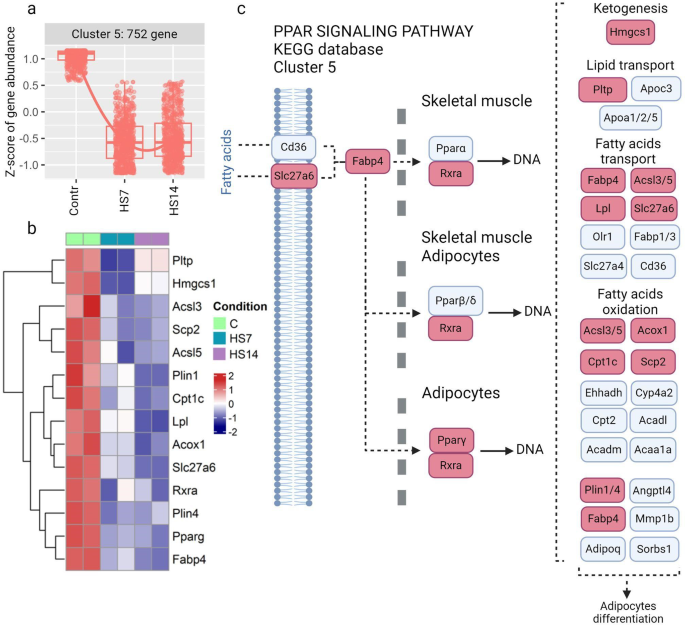 a

Cluster 5: 752 gene

Z-score of gene abundance

1.0
0.5
0.0
-0.5
-1.0

Contr
HS7
HS14

b

Pltp
Hmgcs1
Acsl3
Scp2
Acsl5
Plin1
Cpt1c
Lpl
Acox1
Slc27a6
Rxra
Plin4
Pparg
Fabp4

Condition
C
HS7
HS14

2
1
0
-1
-2

c

PPAR SIGNALING PATHWAY
KEGG database
Cluster 5

Fatty acids

Cd36
Slc27a6
Fabp4

Skeletal muscle
Pparα
Rxra
DNA

Skeletal muscle
Adipocytes
Pparβ/δ
Rxra
DNA

Adipocytes
Pparγ
Rxra
DNA

Ketogenesis
Hmgcs1

Lipid transport
Pltp
Apoc3
Apoa1/2/5

Fatty acids transport
Fabp4
Acsl3/5
Lpl
Slc27a6
Olr1
Fabp1/3
Slc27a4
Cd36

Fatty acids oxidation
Acsl3/5
Acox1
Cpt1c
Scp2
Ehhadh
Cyp4a2
Cpt2
Acadl
Acadm
Acaa1a

Plin1/4
Angptl4
Fabp4
Mmp1b
Adipoq
Sorbs1

Adipocytes differentiation